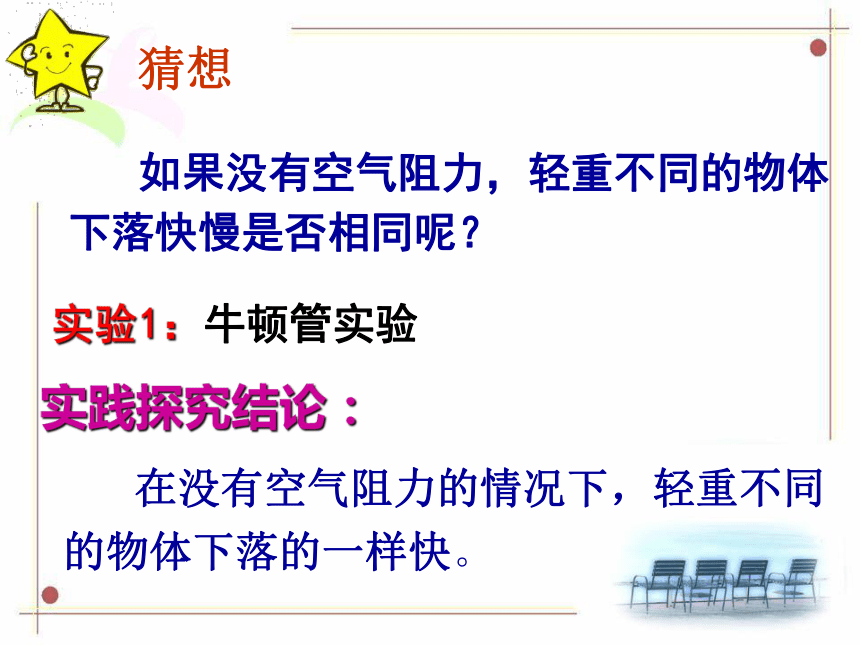 猜想

如果没有空气阻力，轻重不同的物体下落快慢是否相同呢？

实验1：牛顿管实验

实践探究结论：

在没有空气阻力的情况下，轻重不同的物体下落的一样快。